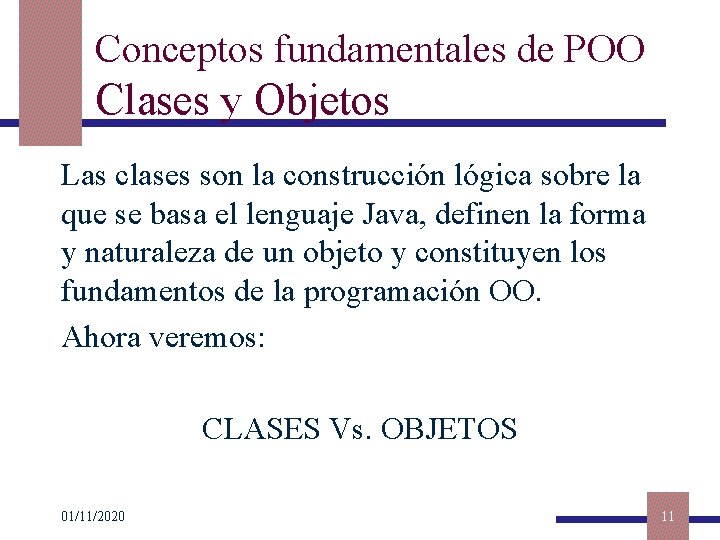 Conceptos fundamentales de POO
Clases y Objetos

Las clases son la construcción lógica sobre la que se basa el lenguaje Java, definen la forma y naturaleza de un objeto y constituyen los fundamentos de la programación OO.

Ahora veremos:

CLASES Vs. OBJETOS

01/11/2020

11